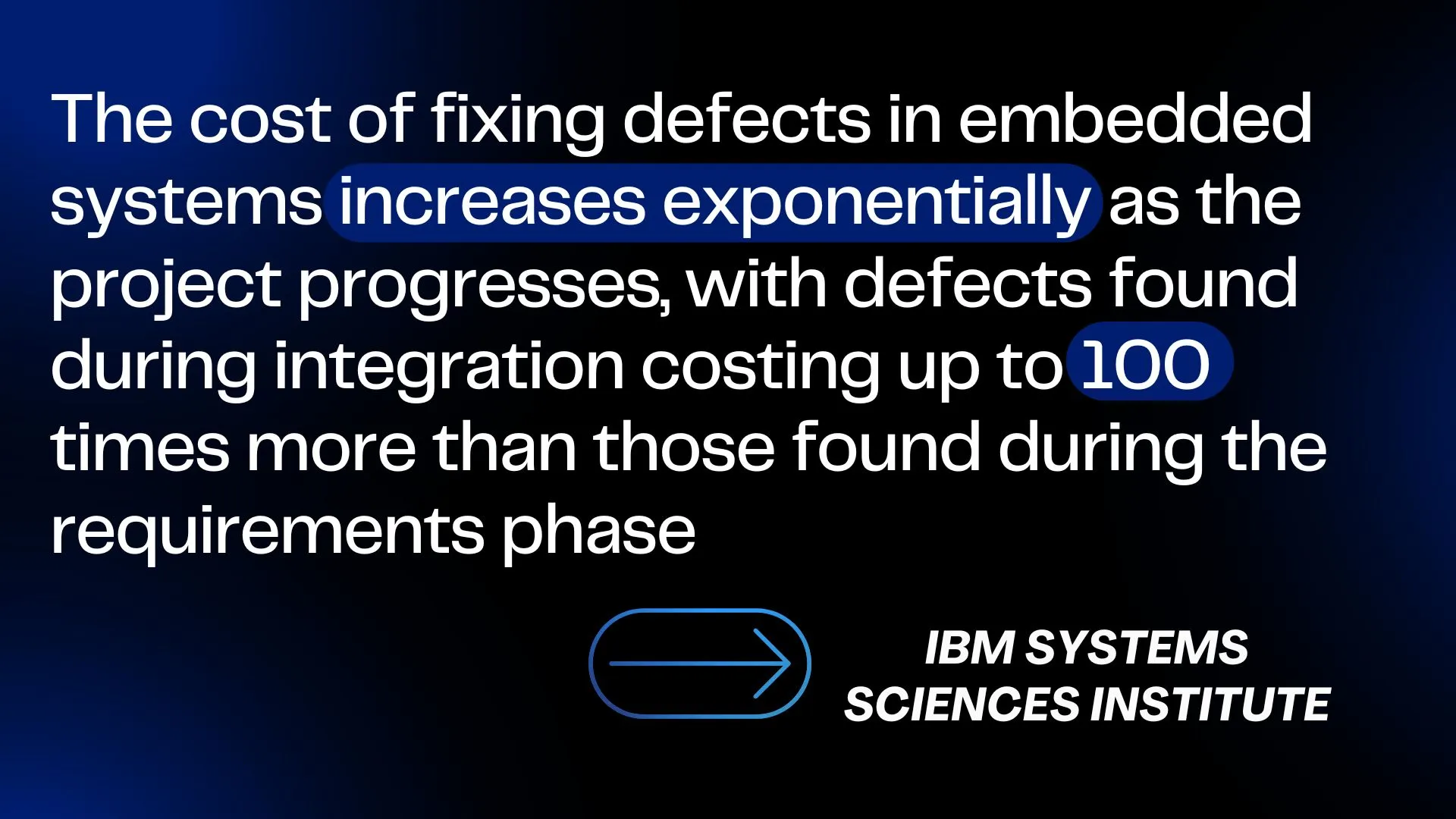 The cost of fixing defects in embedded systems increases exponentially as the project progresses, with defects found during integration costing up to 100 times more than those found during the requirements phase

IBM SYSTEMS SCIENCES INSTITUTE